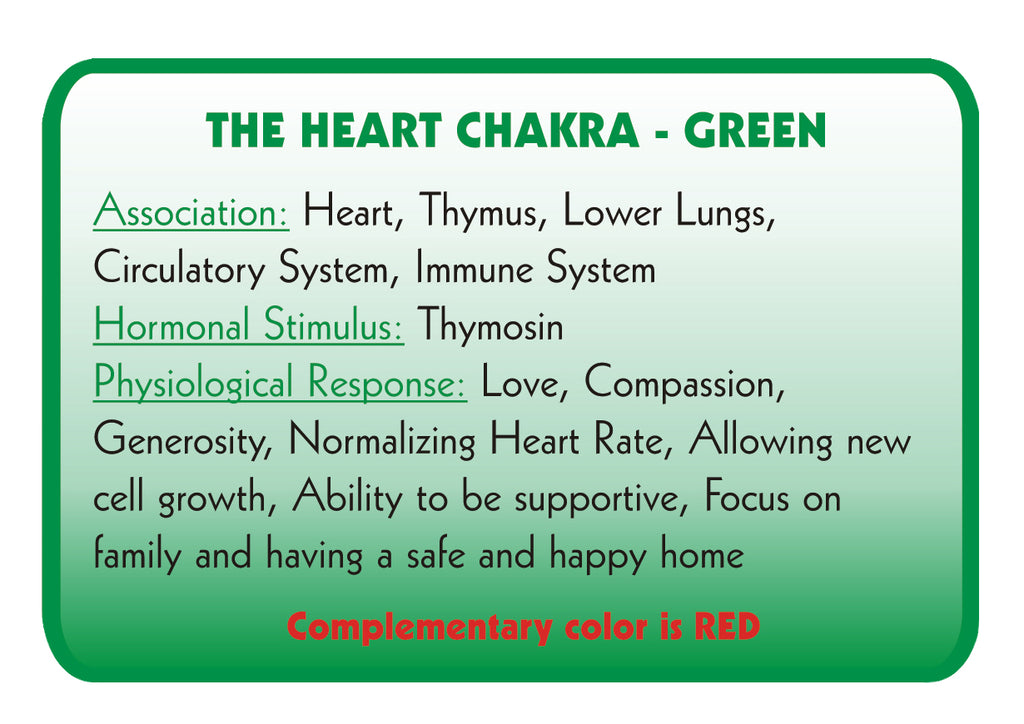 THE HEART CHAKRA - GREEN

Association: Heart, Thymus, Lower Lungs, Circulatory System, Immune System
Hormonal Stimulus: Thymosin
Physiological Response: Love, Compassion, Generosity, Normalizing Heart Rate, Allowing new cell growth, Ability to be supportive, Focus on family and having a safe and happy home

Complementary color is RED